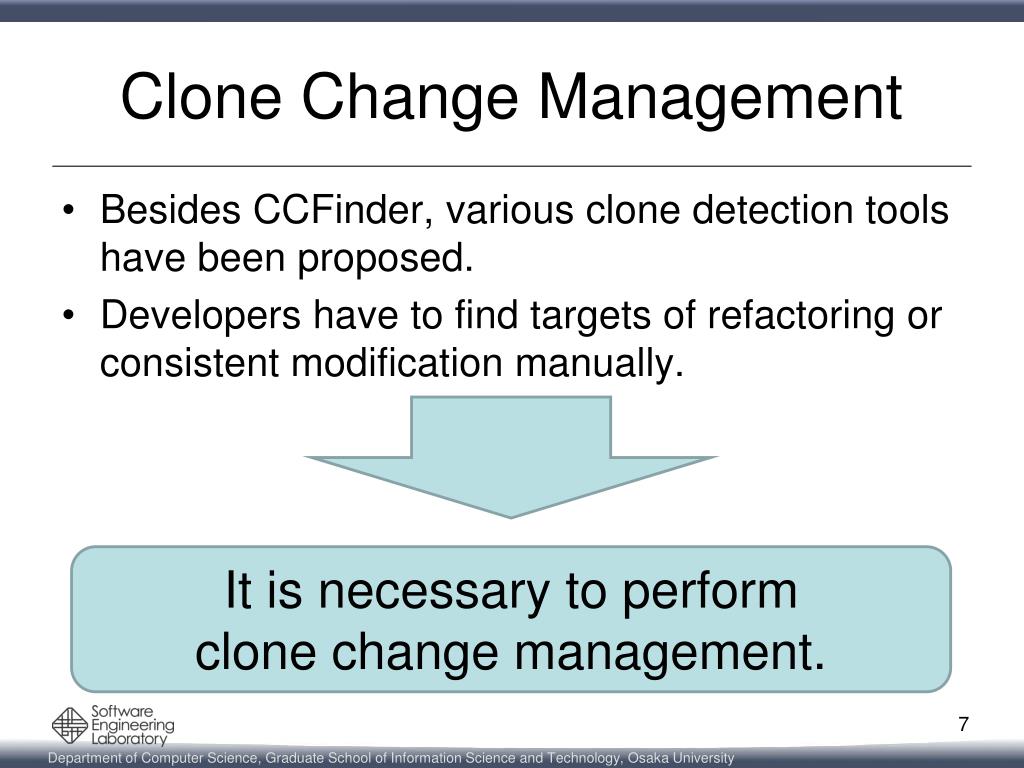 Clone Change Management

• Besides CCFinder, various clone detection tools have been proposed.
• Developers have to find targets of refactoring or consistent modification manually.

It is necessary to perform clone change management.

Software Engineering Laboratory

7

Department of Computer Science, Graduate School of Information Science and Technology, Osaka University